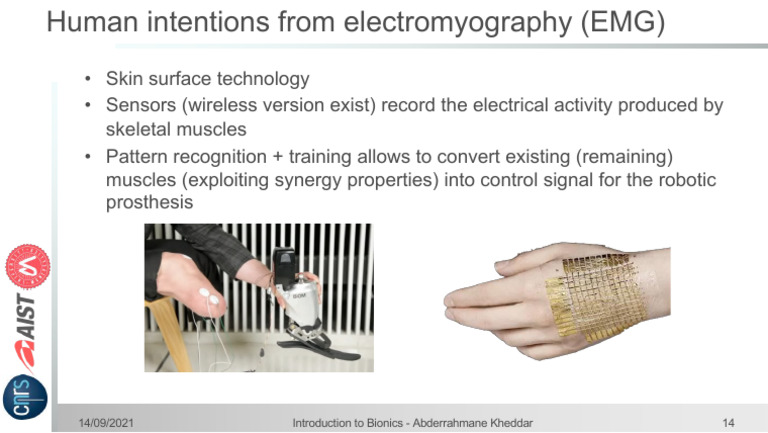 Human intentions from electromyography (EMG)

• Skin surface technology
• Sensors (wireless version exist) record the electrical activity produced by skeletal muscles
• Pattern recognition + training allows to convert existing (remaining) muscles (exploiting synergy properties) into control signal for the robotic prosthesis

AIST

cnrs

14/09/2021

Introduction to Bionics - Abderrahmane Kheddar

14